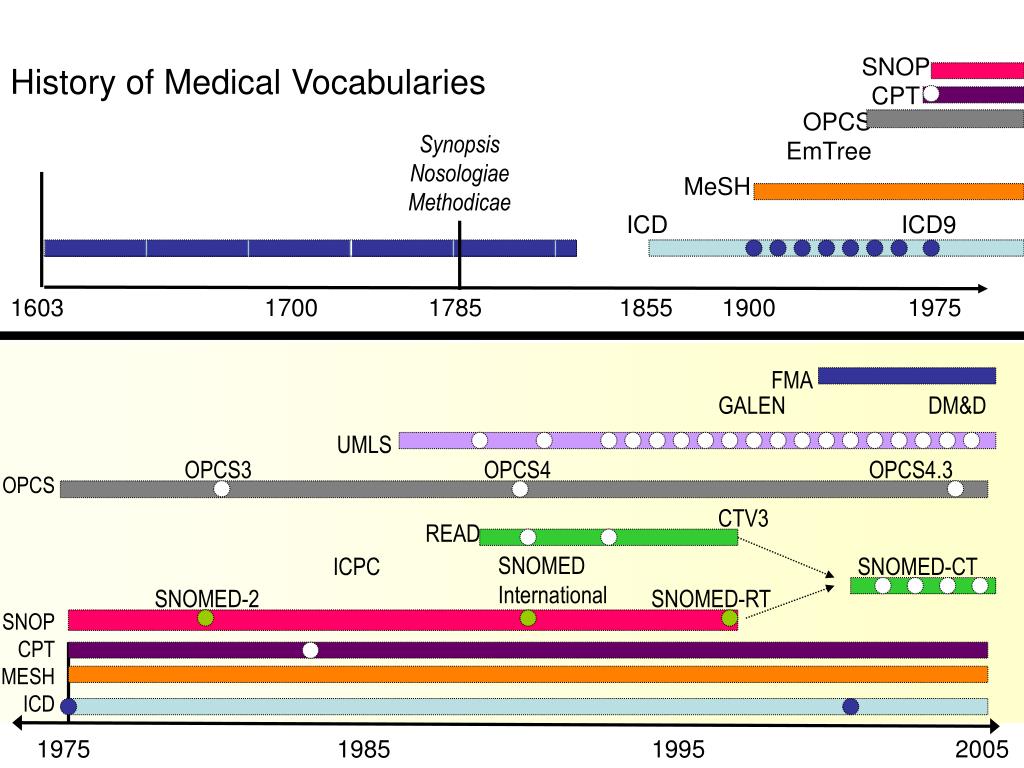 History of Medical Vocabularies

SNOP
CPT
OPCS
EmTree
MeSH
Synopsis Nosologiae Methodicae
ICD
ICD9

1603
1700
1785
1855
1900
1975

FMA
GALEN
DM&D
UMLS
OPCS3
OPCS4
OPCS4.3
OPCS
READ
CTV3
ICPC
SNOMED International
SNOMED-CT
SNOMED-2
SNOMED-RT
SNOP
CPT
MESH
ICD

1975
1985
1995
2005